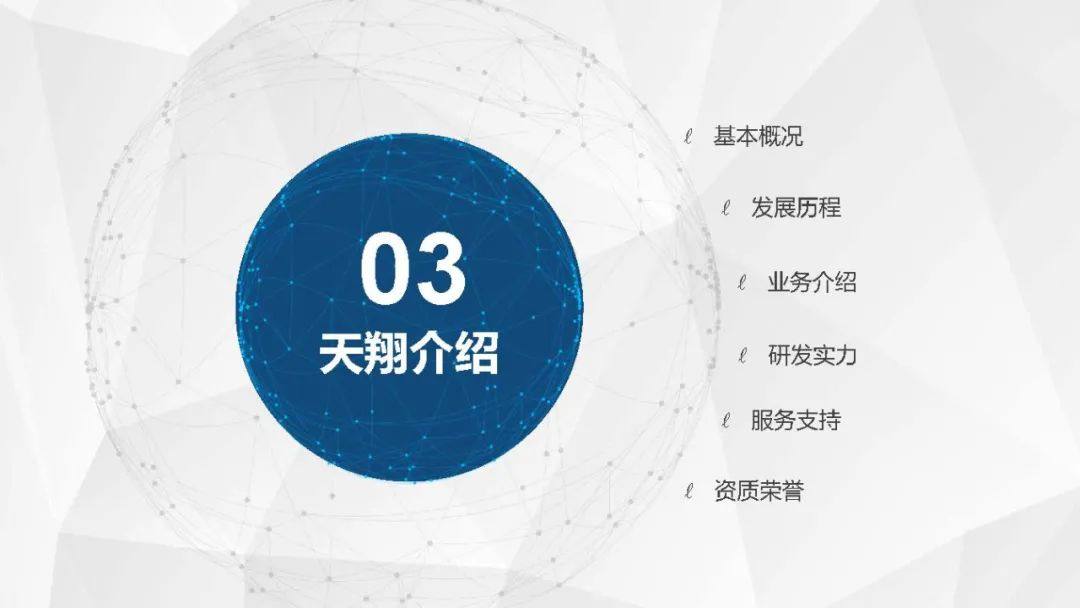 03
天翔介绍

ℓ 基本概况
ℓ 发展历程
ℓ 业务介绍
ℓ 研发实力
ℓ 服务支持
ℓ 资质荣誉